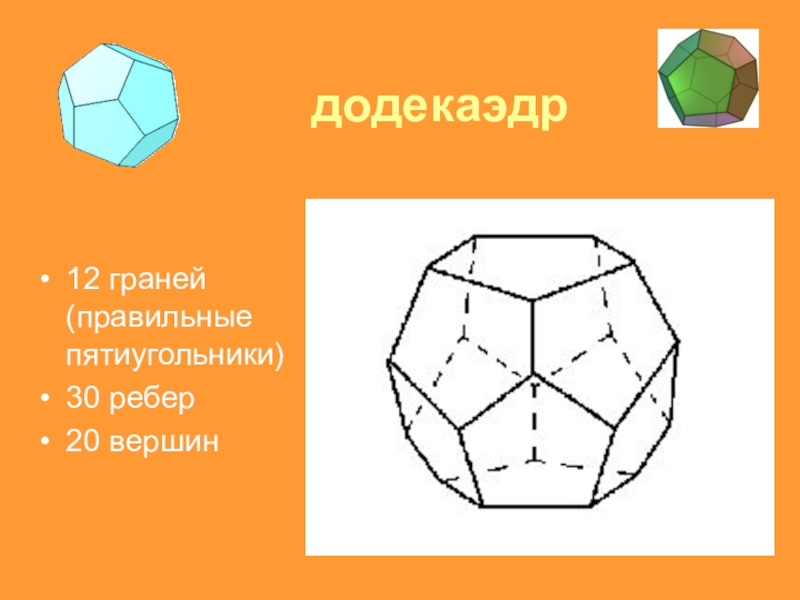 додекаэдр

• 12 граней (правильные пятиугольники)
• 30 ребер
• 20 вершин